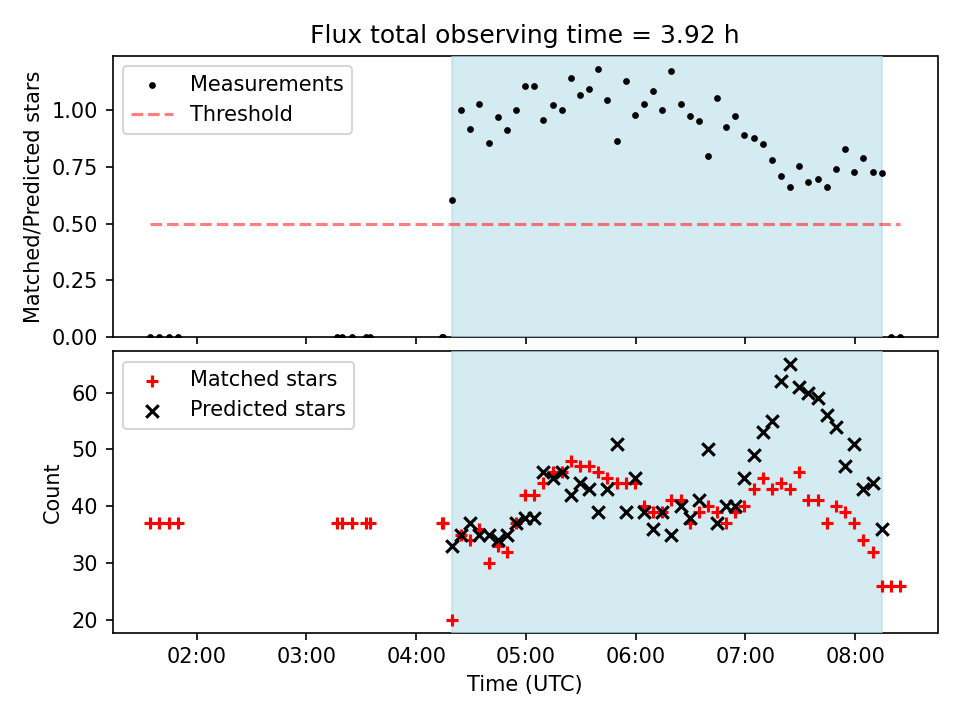 Flux total observing time = 3.92 h

Measurements
Threshold

Matched/Predicted stars

1.00
0.75
0.50
0.25
0.00

Matched stars
Predicted stars

Count

60
50
40
30
20

02:00 03:00 04:00 05:00 06:00 07:00 08:00

Time (UTC)